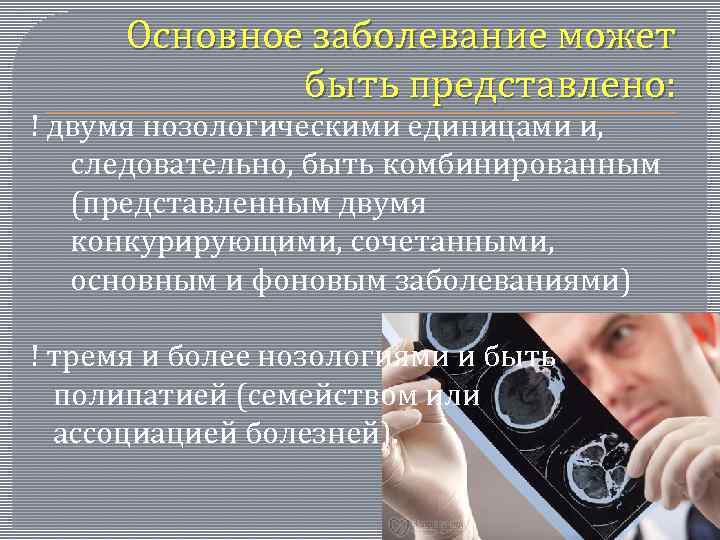 Основное заболевание может быть представлено:

! двумя нозологическими единицами и, следовательно, быть комбинированным (представленным двумя конкурирующими, сочетанными, основным и фоновым заболеваниями)

! тремя и более нозологиями и быть полипатией (семейством или ассоциацией болезней).